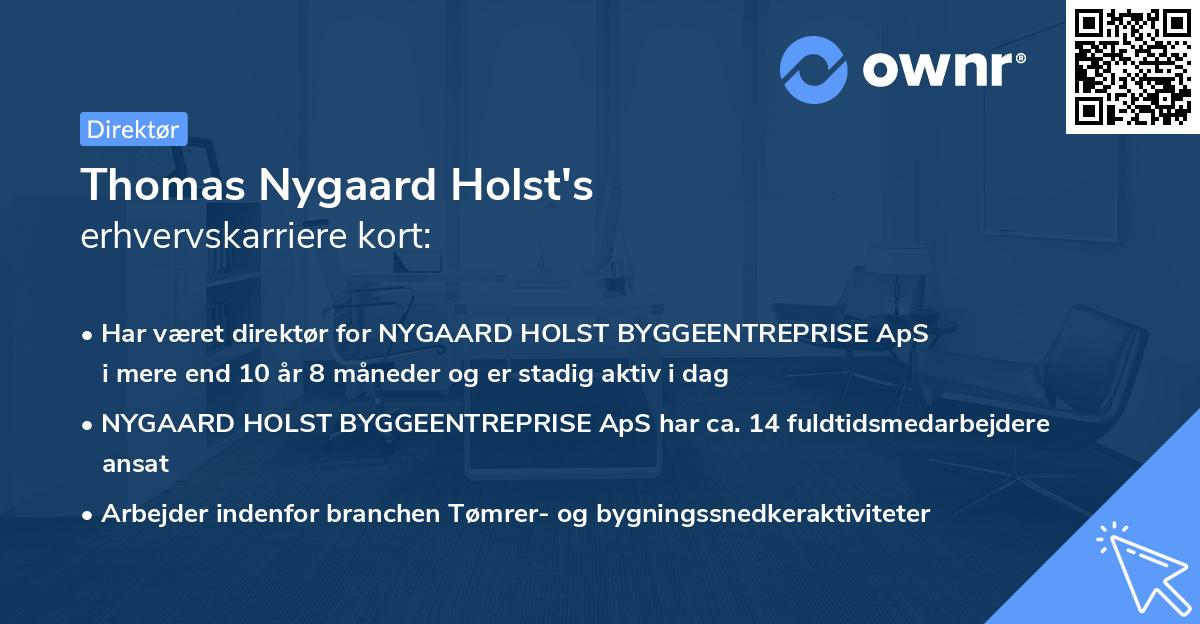 ownr®

Direktør

Thomas Nygaard Holst's erhvervskarriere kort:

• Har været direktør for NYGAARD HOLST BYGGEENTREPRISE ApS i mere end 10 år 8 måneder og er stadig aktiv i dag

• NYGAARD HOLST BYGGEENTREPRISE ApS har ca. 14 fuldtidsmedarbejdere ansat

• Arbejder indenfor branchen Tømrer- og bygningssnedkeraktiviteter